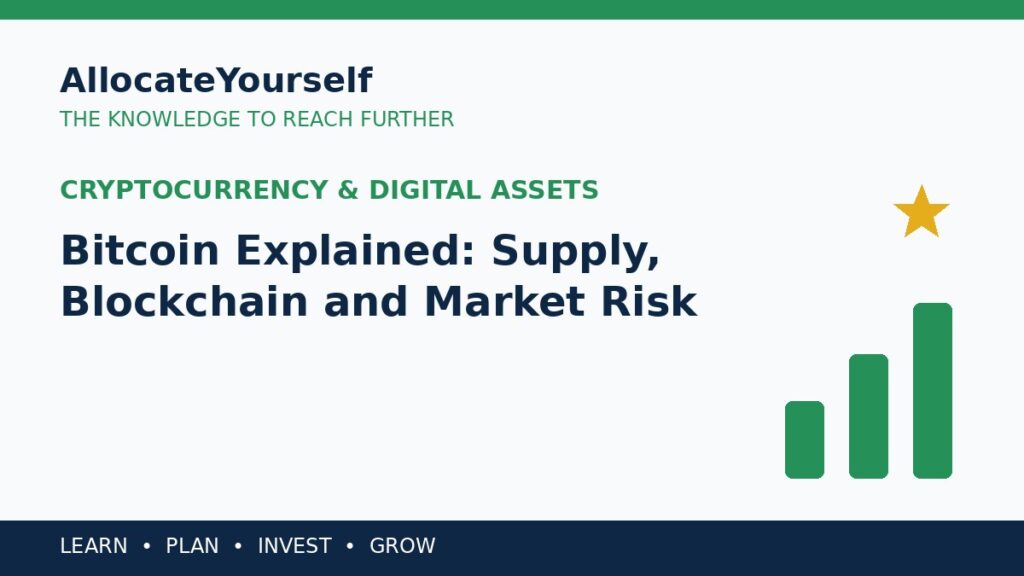 AllocateYourself
THE KNOWLEDGE TO REACH FURTHER

CRYPTOCURRENCY & DIGITAL ASSETS

Bitcoin Explained: Supply, Blockchain and Market Risk

LEARN • PLAN • INVEST • GROW